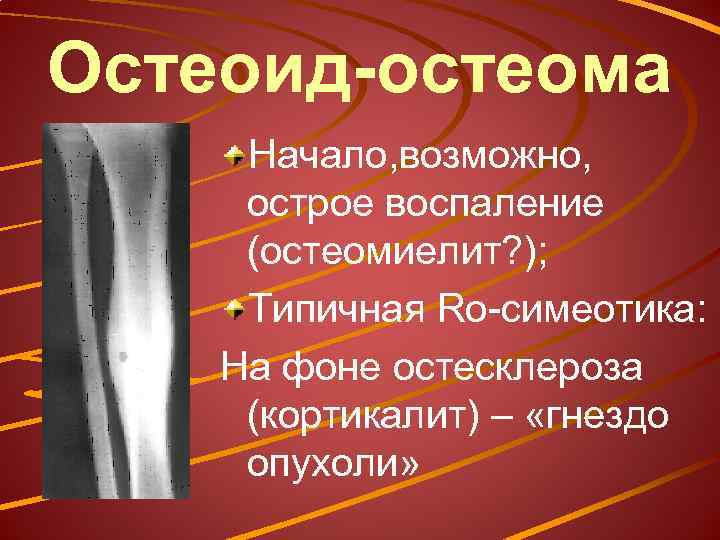 Остеоид-остеома

Начало,возможно, острое воспаление (остеомиелит?);

Типичная Ro-симеотика:

На фоне остесклероза (кортикалит) – «гнездо опухоли»